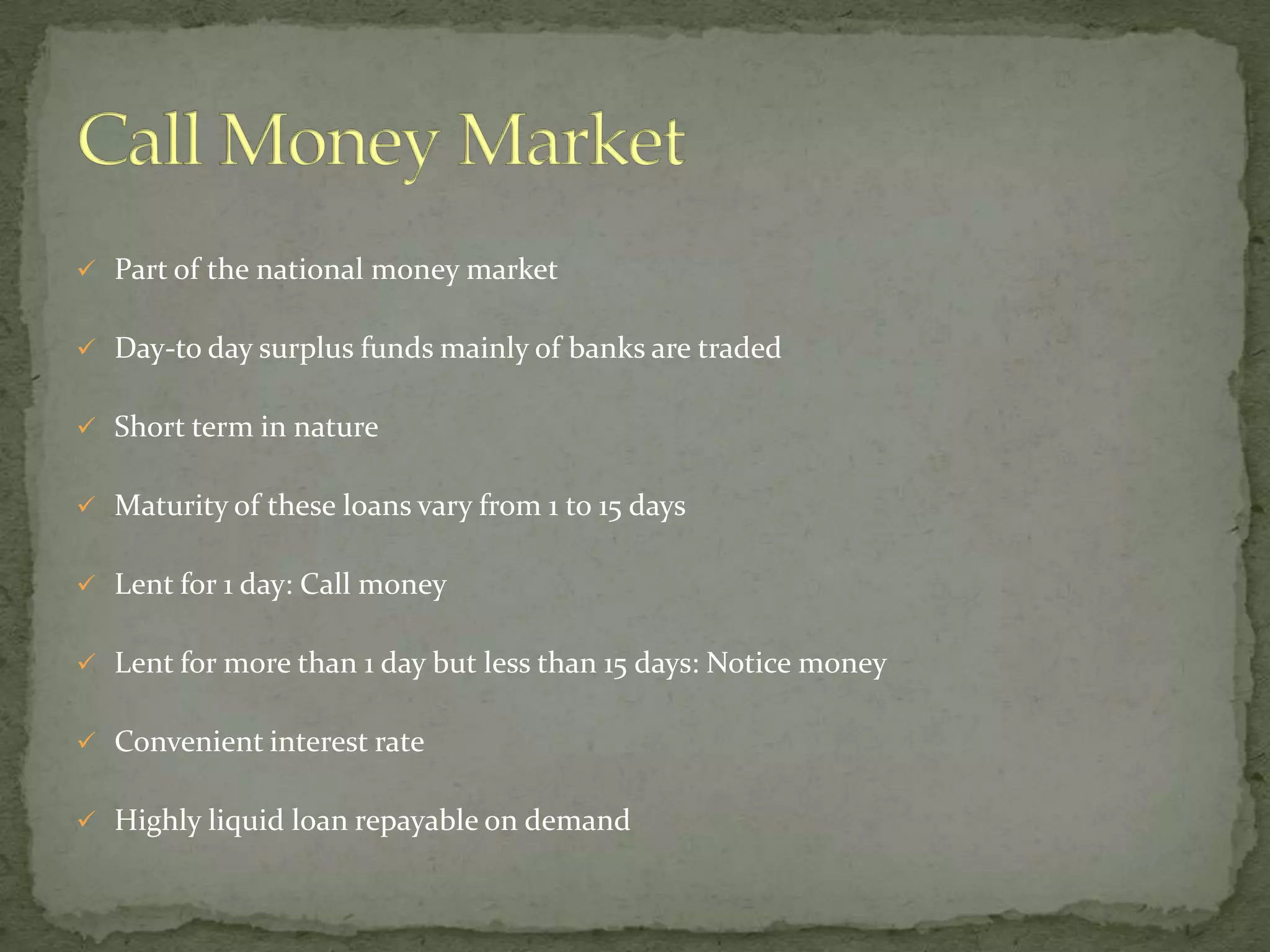 Call Money Market

✓ Part of the national money market

✓ Day-to day surplus funds mainly of banks are traded

✓ Short term in nature

✓ Maturity of these loans vary from 1 to 15 days

✓ Lent for 1 day: Call money

✓ Lent for more than 1 day but less than 15 days: Notice money

✓ Convenient interest rate

✓ Highly liquid loan repayable on demand